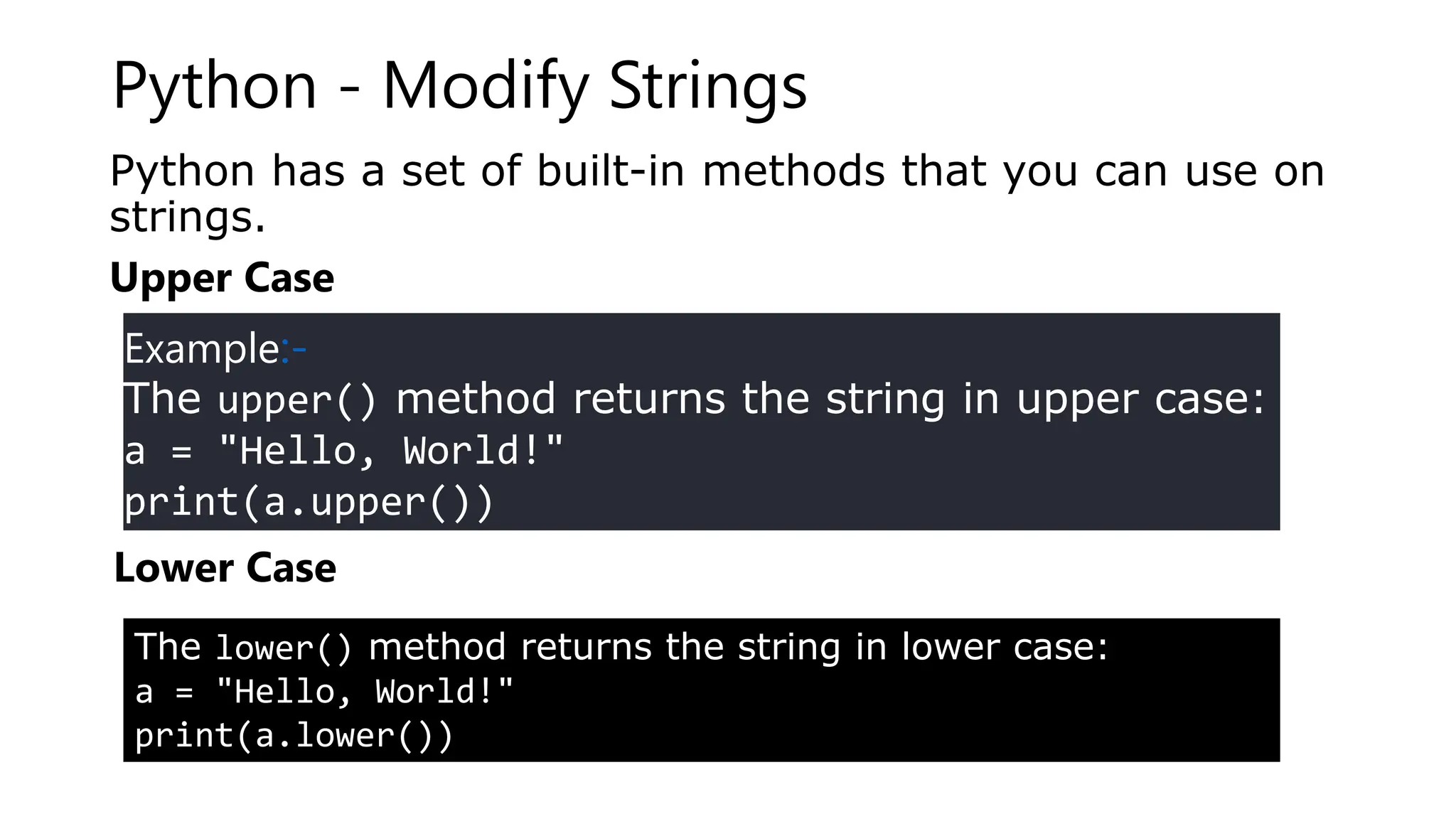 Python - Modify Strings

Python has a set of built-in methods that you can use on strings.

Upper Case

Example:-
The upper() method returns the string in upper case:
a = "Hello, World!"
print(a.upper())

Lower Case

The lower() method returns the string in lower case:
a = "Hello, World!"
print(a.lower())